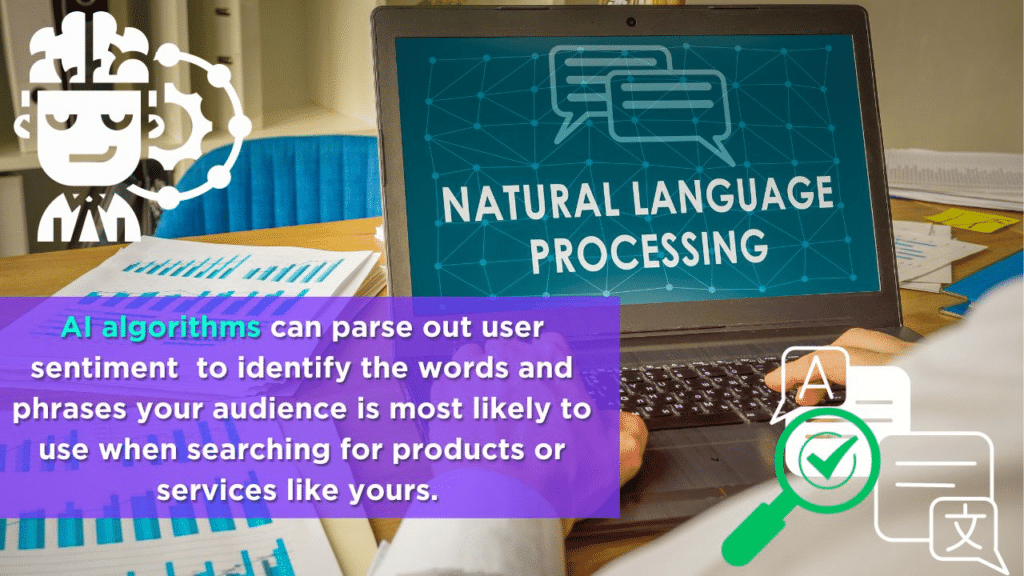 NATURAL LANGUAGE PROCESSING

AI algorithms can parse out user sentiment to identify the words and phrases your audience is most likely to use when searching for products or services like yours.

A

文